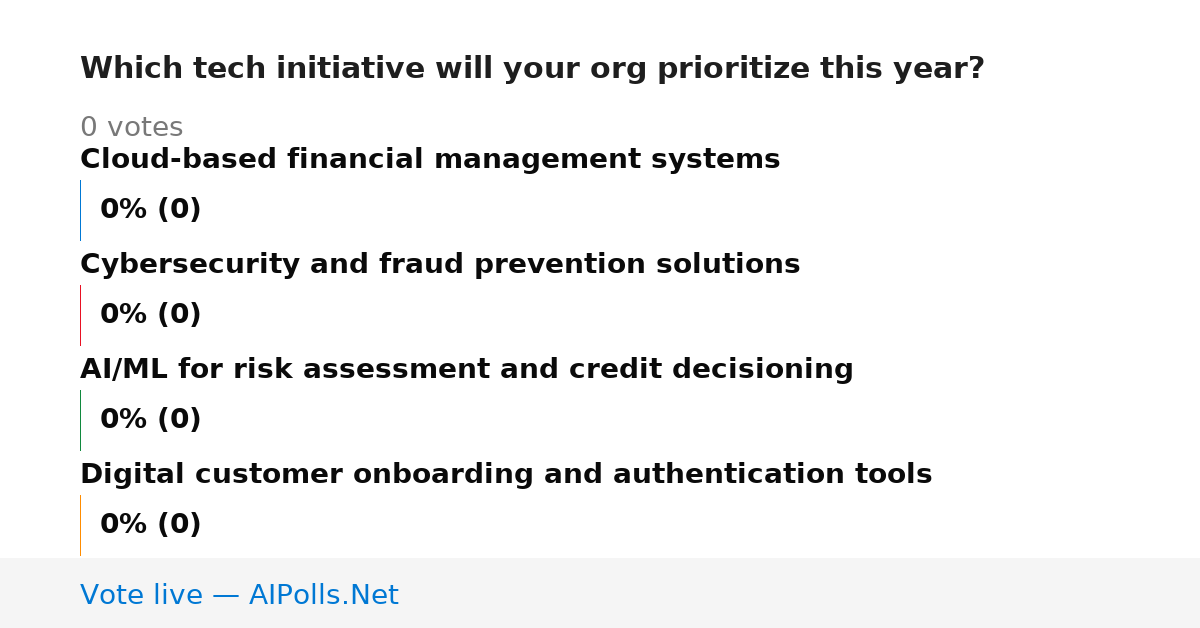 Which tech initiative will your org prioritize this year?

0 votes

Cloud-based financial management systems

0% (0)

Cybersecurity and fraud prevention solutions

0% (0)

AI/ML for risk assessment and credit decisioning

0% (0)

Digital customer onboarding and authentication tools

0% (0)

Vote live — AIPolls.Net